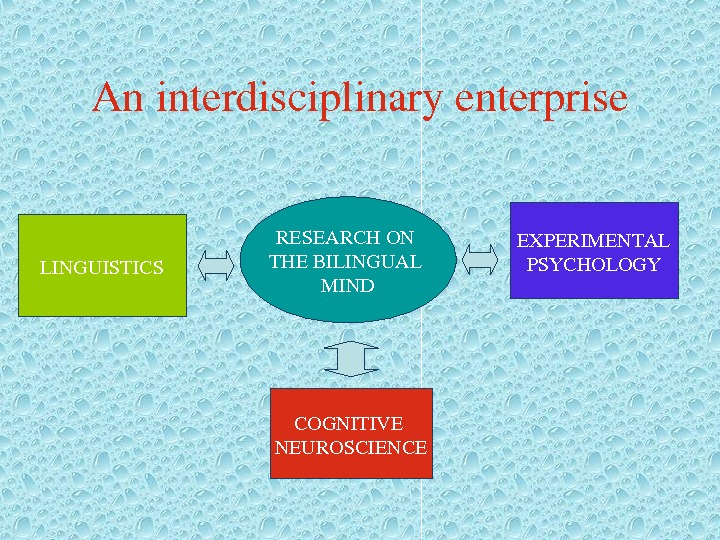 An interdisciplinary enterprise

LINGUISTICS

RESEARCH ON THE BILINGUAL MIND

EXPERIMENTAL PSYCHOLOGY

COGNITIVE NEUROSCIENCE